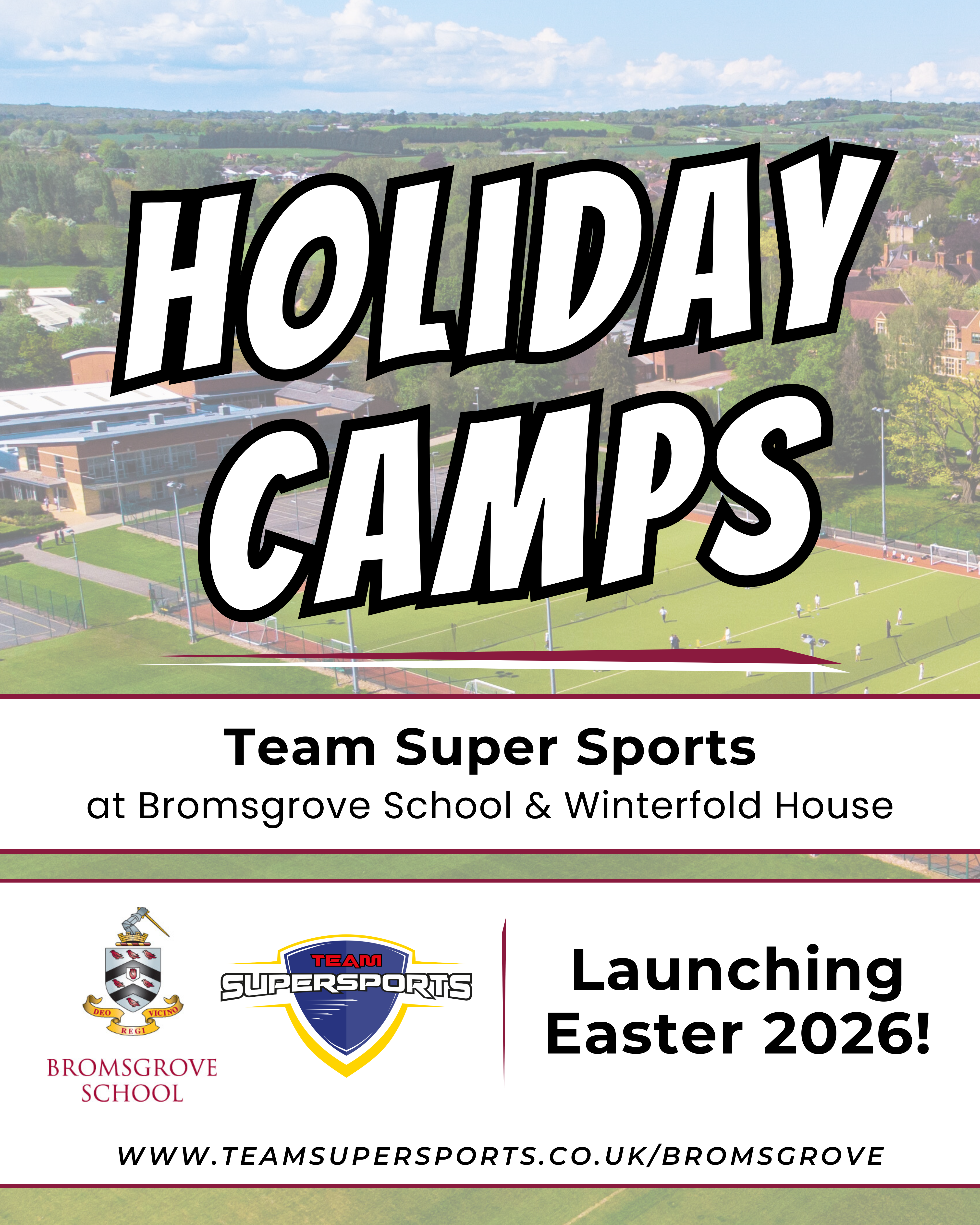 HOLIDAY CAMPS

Team Super Sports
at Bromsgrove School & Winterfold House

DEO REGI VICINO
BROMSGROVE SCHOOL

TEAM SUPERSPORTS

Launching Easter 2026!

WWW.TEAMSUPERSPORTS.CO.UK/BROMSGROVE